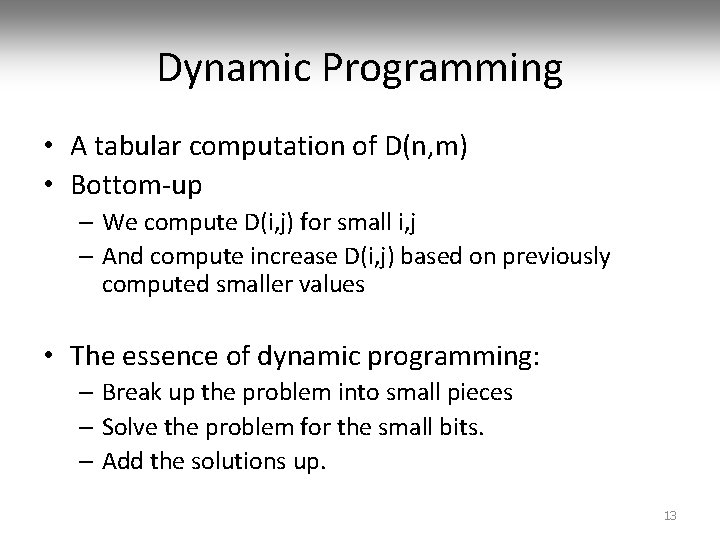 Dynamic Programming

• A tabular computation of D(n,m)
• Bottom-up
– We compute D(i,j) for small i,j
– And compute increase D(i,j) based on previously computed smaller values

• The essence of dynamic programming:
– Break up the problem into small pieces
– Solve the problem for the small bits.
– Add the solutions up.

13